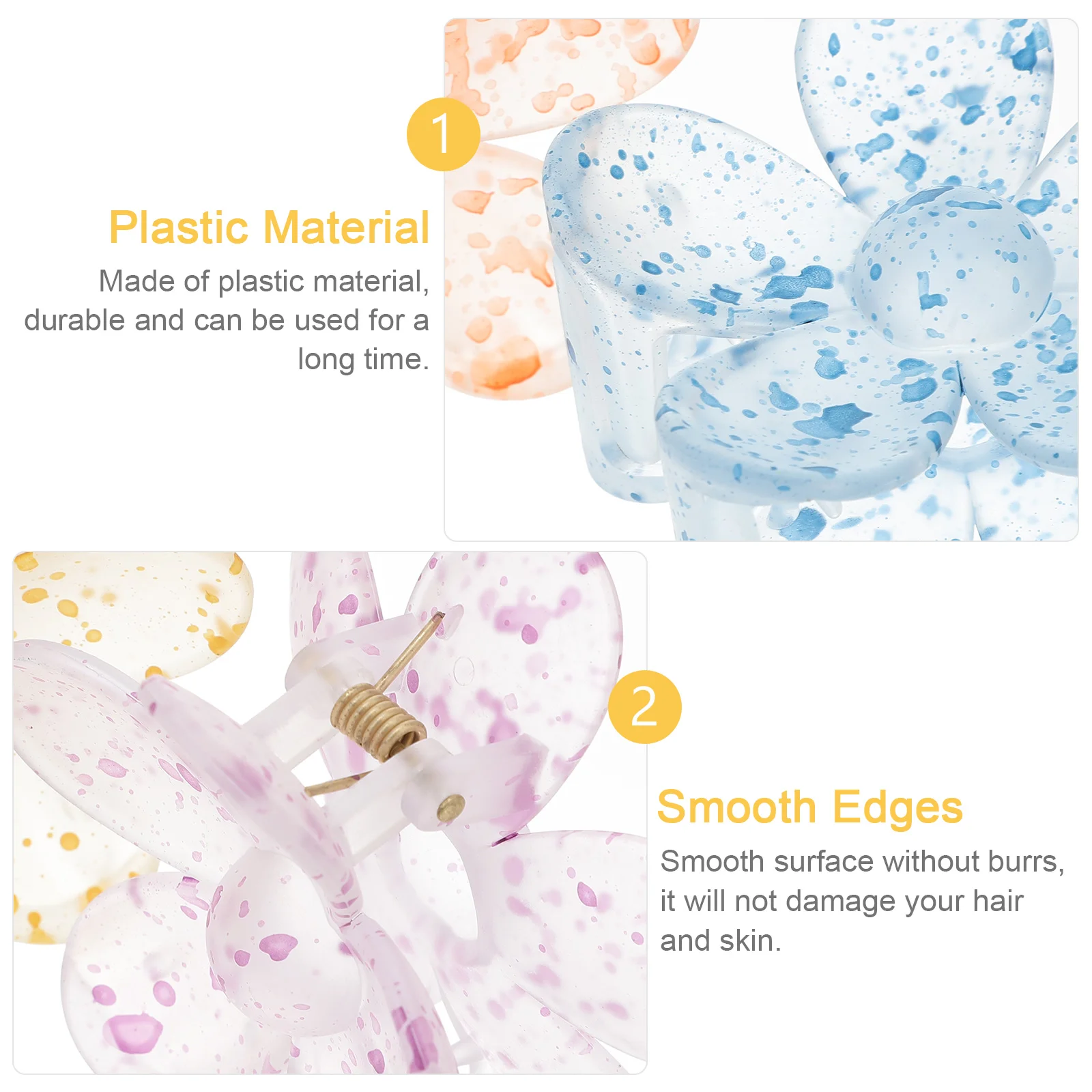 1

Plastic Material

Made of plastic material, durable and can be used for a long time.

2

Smooth Edges

Smooth surface without burrs, it will not damage your hair and skin.